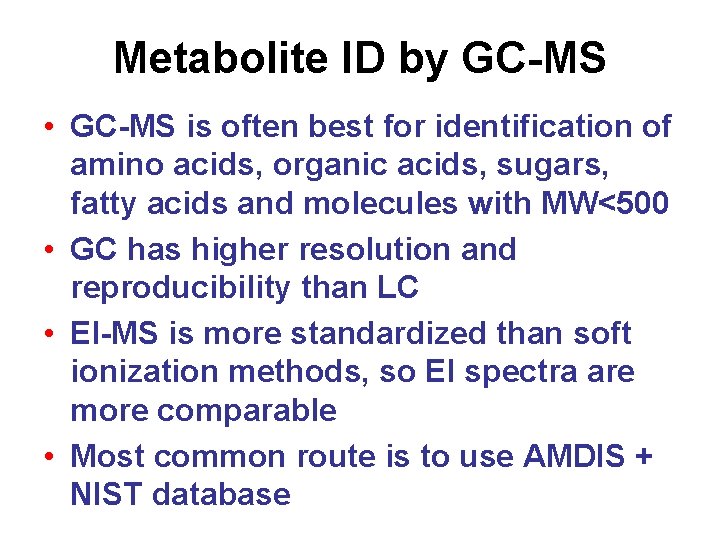 Metabolite ID by GC-MS

• GC-MS is often best for identification of amino acids, organic acids, sugars, fatty acids and molecules with MW<500

• GC has higher resolution and reproducibility than LC

• EI-MS is more standardized than soft ionization methods, so EI spectra are more comparable

• Most common route is to use AMDIS + NIST database